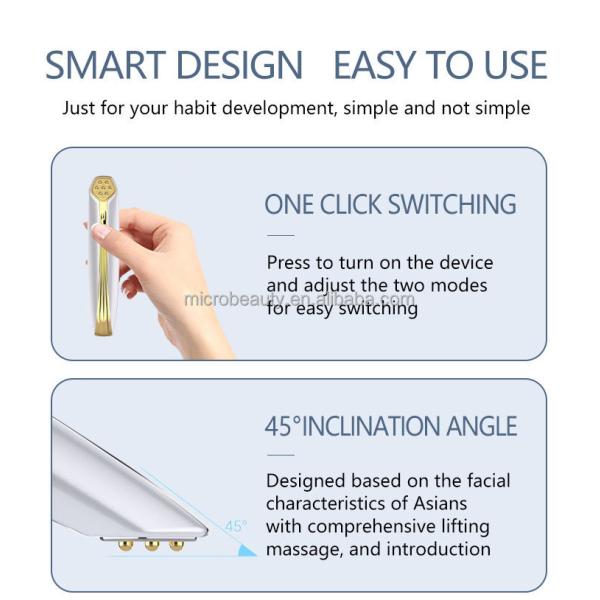 SMART DESIGN EASY TO USE

Just for your habit development, simple and not simple

ONE CLICK SWITCHING

Press to turn on the device and adjust the two modes for easy switching

microbeauty.en.alibaba.com

45°INCLINATION ANGLE

Designed based on the facial characteristics of Asians with comprehensive lifting massage, and introduction

45°